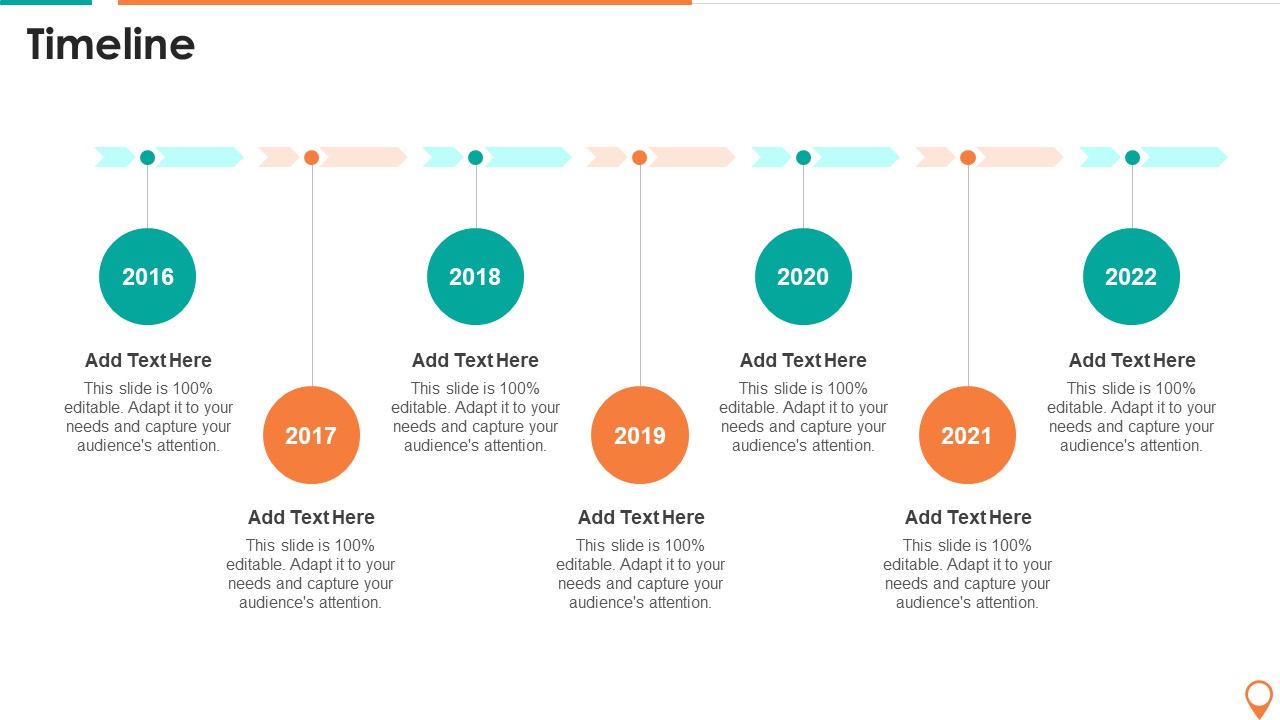 Timeline

2016

Add Text Here
This slide is 100% editable. Adapt it to your needs and capture your audience's attention.

2017

Add Text Here
This slide is 100% editable. Adapt it to your needs and capture your audience's attention.

2018

Add Text Here
This slide is 100% editable. Adapt it to your needs and capture your audience's attention.

2019

Add Text Here
This slide is 100% editable. Adapt it to your needs and capture your audience's attention.

2020

Add Text Here
This slide is 100% editable. Adapt it to your needs and capture your audience's attention.

2021

Add Text Here
This slide is 100% editable. Adapt it to your needs and capture your audience's attention.

2022

Add Text Here
This slide is 100% editable. Adapt it to your needs and capture your audience's attention.